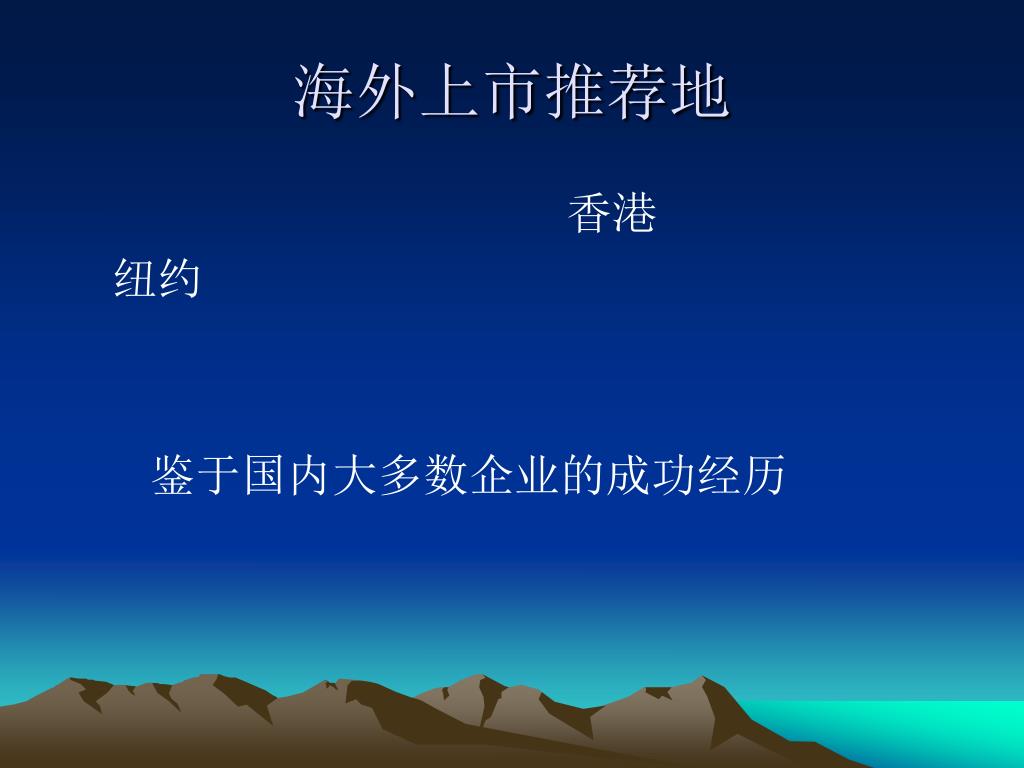 海外上市推荐地

香港

纽约

鉴于国内大多数企业的成功经历